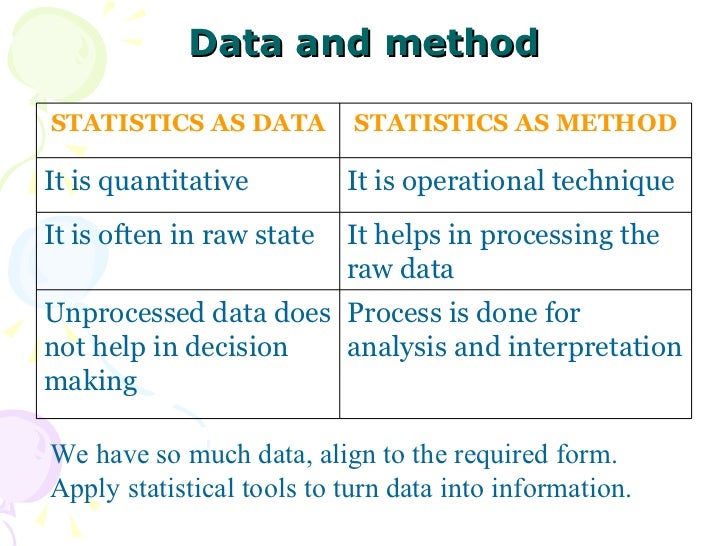 Data and method

| STATISTICS AS DATA | STATISTICS AS METHOD |
|---|---|
| It is quantitative | It is operational technique |
| It is often in raw state | It helps in processing the raw data |
| Unprocessed data does not help in decision making | Process is done for analysis and interpretation |

We have so much data, align to the required form.
Apply statistical tools to turn data into information.